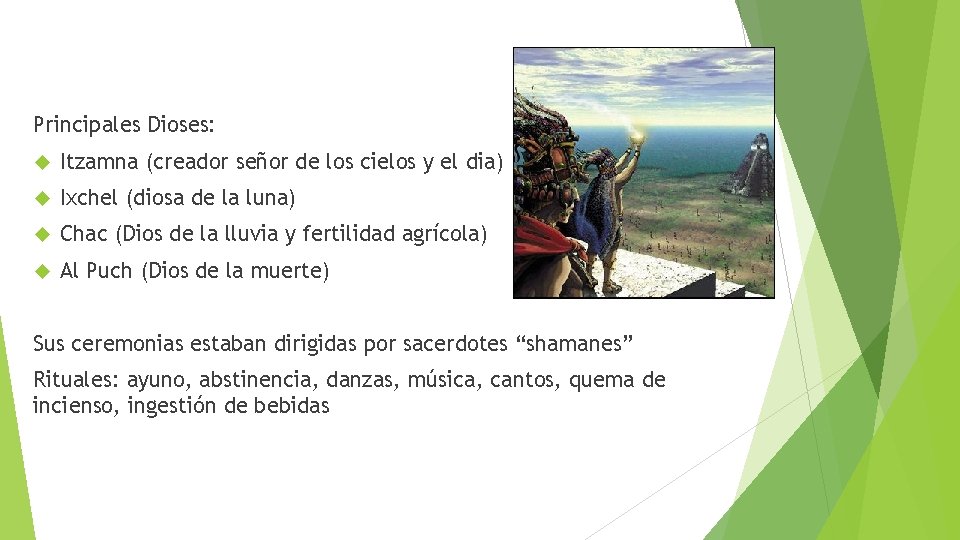 Principales Dioses:

Itzamna (creador señor de los cielos y el dia)

Ixchel (diosa de la luna)

Chac (Dios de la lluvia y fertilidad agrícola)

Al Puch (Dios de la muerte)

Sus ceremonias estaban dirigidas por sacerdotes “shamanes”

Rituales: ayuno, abstinencia, danzas, música, cantos, quema de incienso, ingestión de bebidas